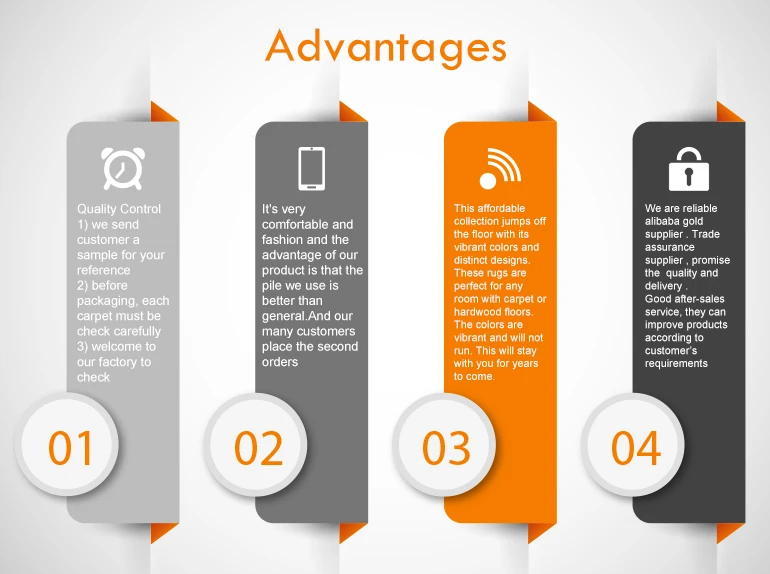 Advantages

Quality Control
1) we send customer a sample for your reference
2) before packaging, each carpet must be check carefully
3) welcome to our factory to check

01

It's very comfortable and fashion and the advantage of our product is that the pile we use is better than general.And our many customers place the second orders

02

This affordable collection jumps off the floor with its vibrant colors and distinct designs. These rugs are perfect for any room with carpet or hardwood floors. The colors are vibrant and will not run. This will stay with you for years to come.

03

We are reliable alibaba gold supplier . Trade assurance supplier , promise the quality and delivery .
Good after-sales service, they can improve products according to customer's requirements

04